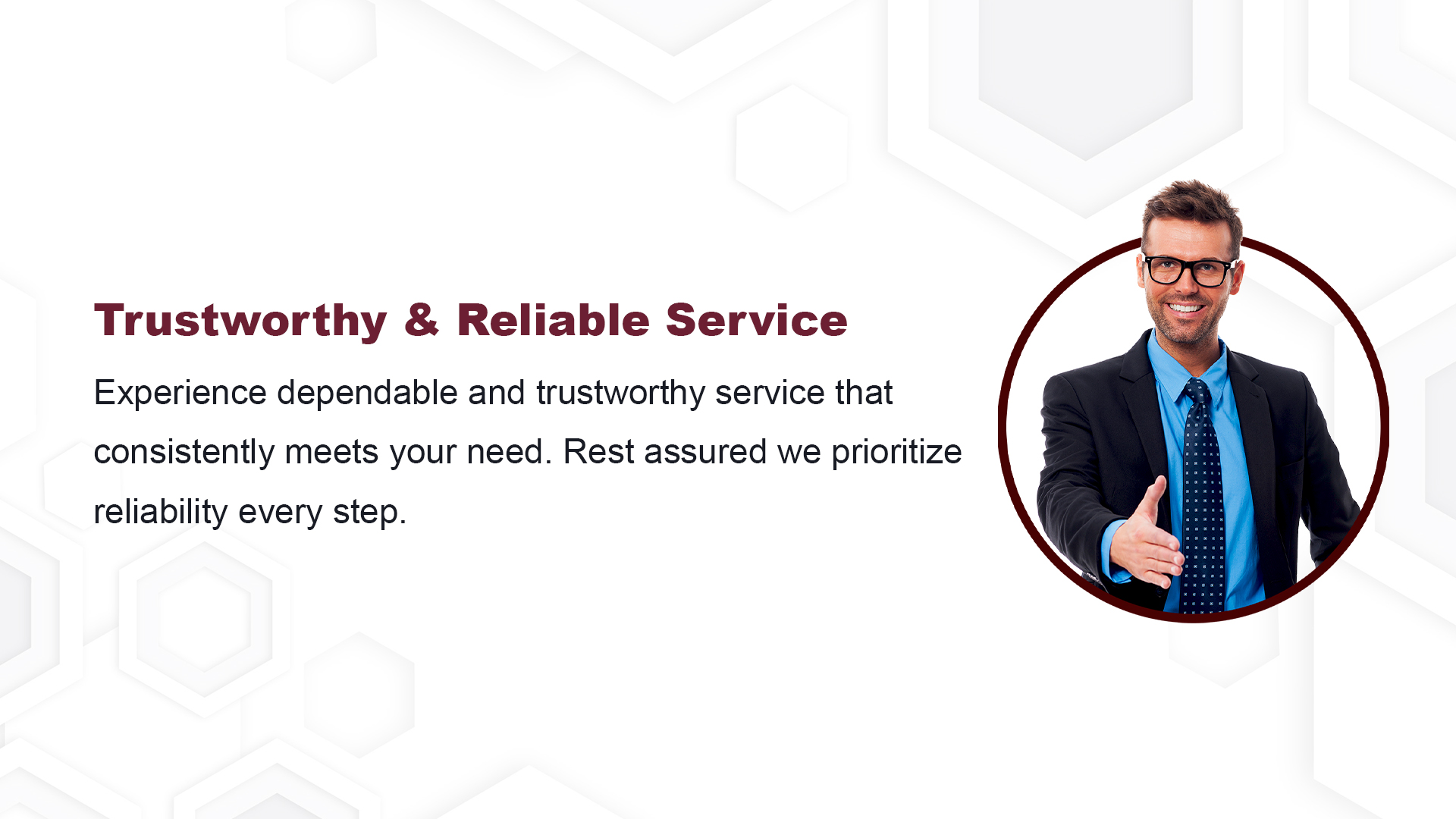 Trustworthy & Reliable Service

Experience dependable and trustworthy service that consistently meets your need. Rest assured we prioritize reliability every step.